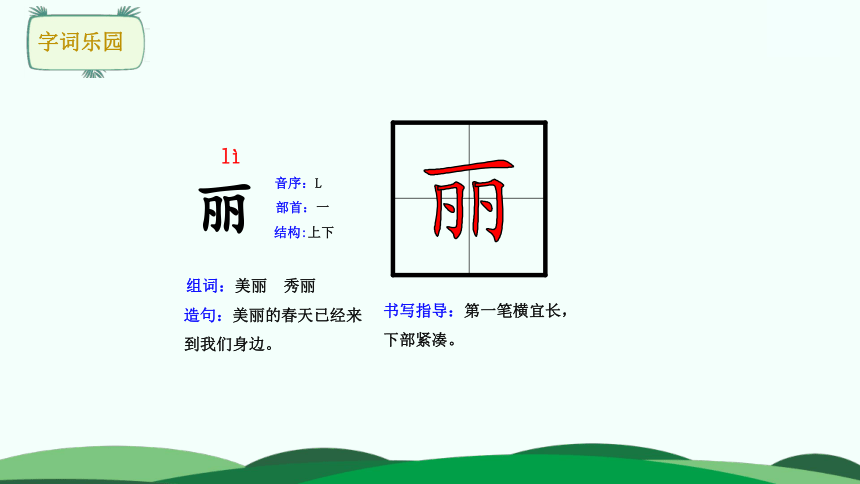 字词乐园

lì
丽

音序：L
部首：一
结构：上下

丽

组词：美丽　秀丽
造句：美丽的春天已经来到我们身边。

书写指导：第一笔横宜长，下部紧凑。